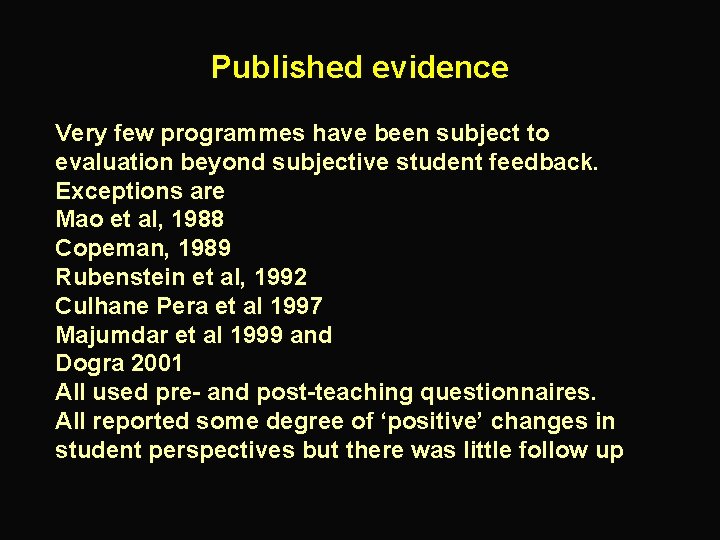 Published evidence

Very few programmes have been subject to evaluation beyond subjective student feedback.
Exceptions are
Mao et al, 1988
Copeman, 1989
Rubenstein et al, 1992
Culhane Pera et al 1997
Majumdar et al 1999 and
Dogra 2001
All used pre- and post-teaching questionnaires.
All reported some degree of ‘positive’ changes in student perspectives but there was little follow up